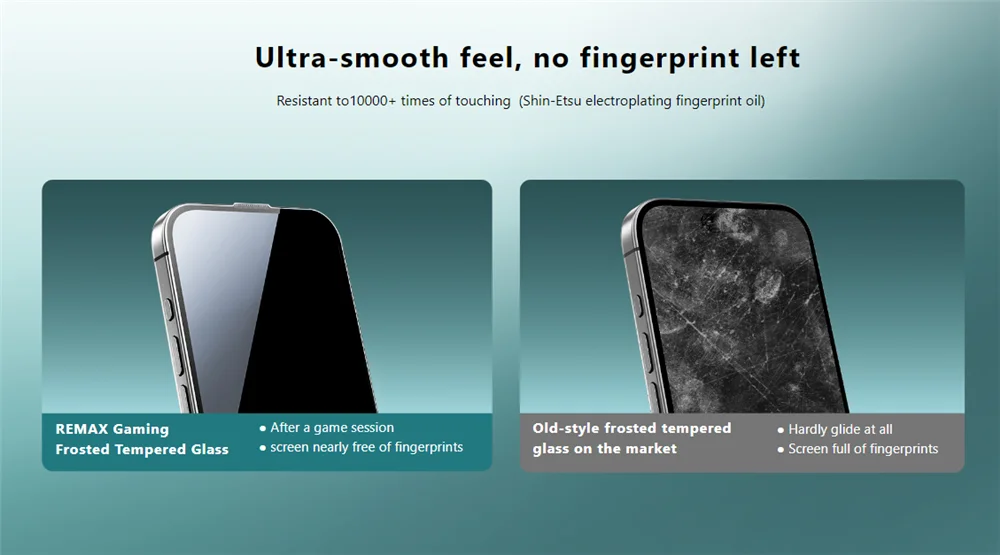 Ultra-smooth feel, no fingerprint left

Resistant to10000+ times of touching (Shin-Etsu electroplating fingerprint oil)

REMAX Gaming
Frosted Tempered Glass

• After a game session
• screen nearly free of fingerprints

Old-style frosted tempered
glass on the market

• Hardly glide at all
• Screen full of fingerprints